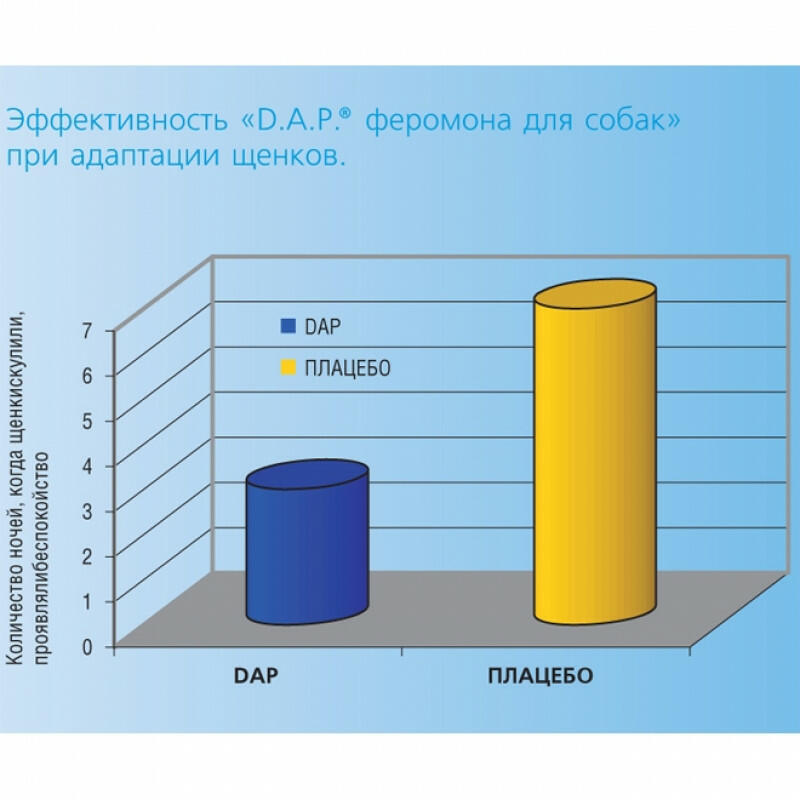 Эффективность «D.A.P.® феромона для собак» при адаптации щенков.

Количество ночей, когда щенкискулили, проявлялибеспокойство

7
6
5
4
3
2
1
0

DAP
ПЛАЦЕБО

DAP
ПЛАЦЕБО